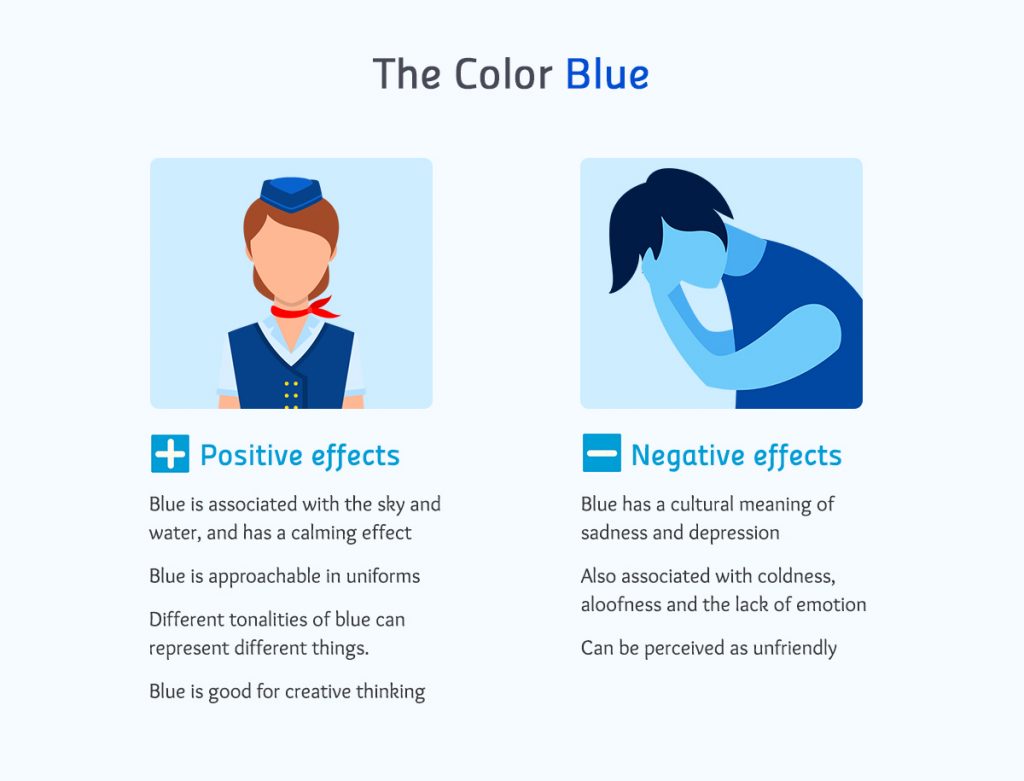 The Color Blue

Positive effects

Blue is associated with the sky and water, and has a calming effect

Blue is approachable in uniforms

Different tonalities of blue can represent different things.

Blue is good for creative thinking

Negative effects

Blue has a cultural meaning of sadness and depression

Also associated with coldness, aloofness and the lack of emotion

Can be perceived as unfriendly